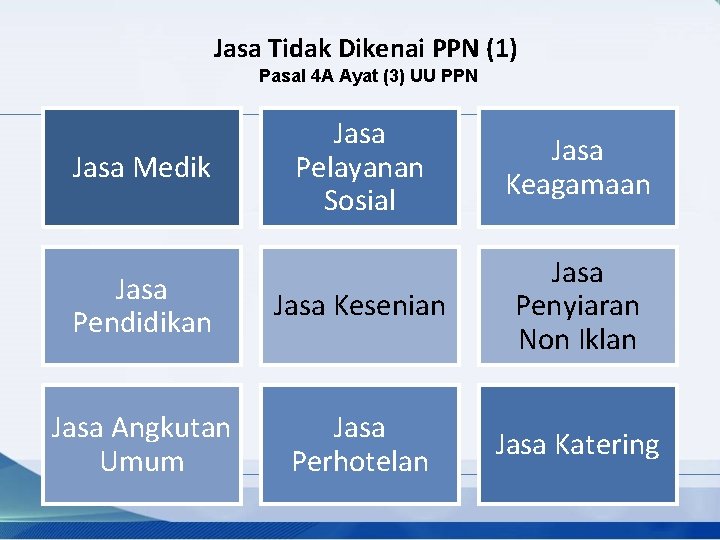 Jasa Tidak Dikenai PPN (1)
Pasal 4A Ayat (3) UU PPN

Jasa Medik

Jasa Pelayanan Sosial

Jasa Keagamaan

Jasa Pendidikan

Jasa Kesenian

Jasa Penyiaran Non Iklan

Jasa Angkutan Umum

Jasa Perhotelan

Jasa Katering